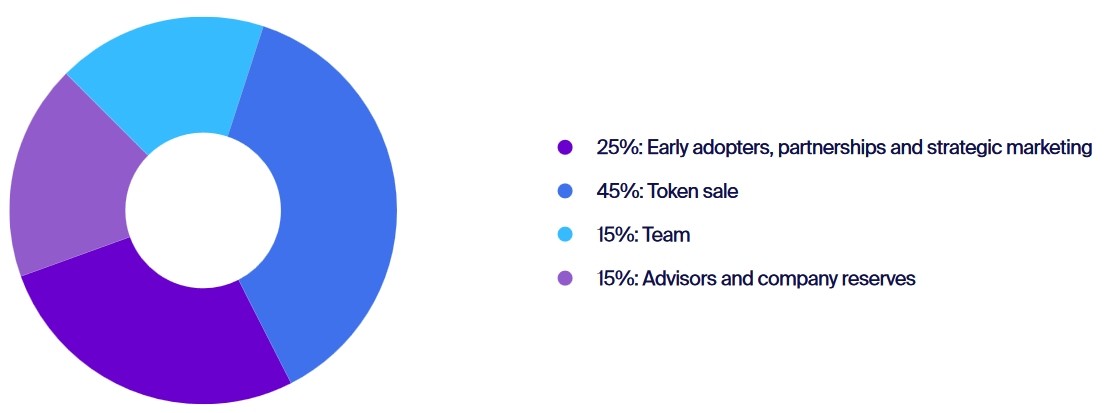 25%: Early adopters, partnerships and strategic marketing
45%: Token sale
15%: Team
15%: Advisors and company reserves